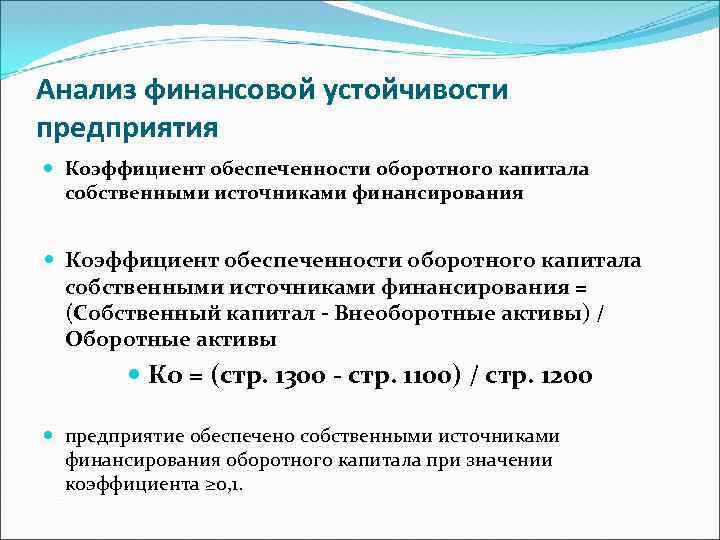 Анализ финансовой устойчивости предприятия

Коэффициент обеспеченности оборотного капитала собственными источниками финансирования

Коэффициент обеспеченности оборотного капитала собственными источниками финансирования = (Собственный капитал - Внеоборотные активы) / Оборотные активы

Ко = (стр. 1300 - стр. 1100) / стр. 1200

предприятие обеспечено собственными источниками финансирования оборотного капитала при значении коэффициента ≥0,1.